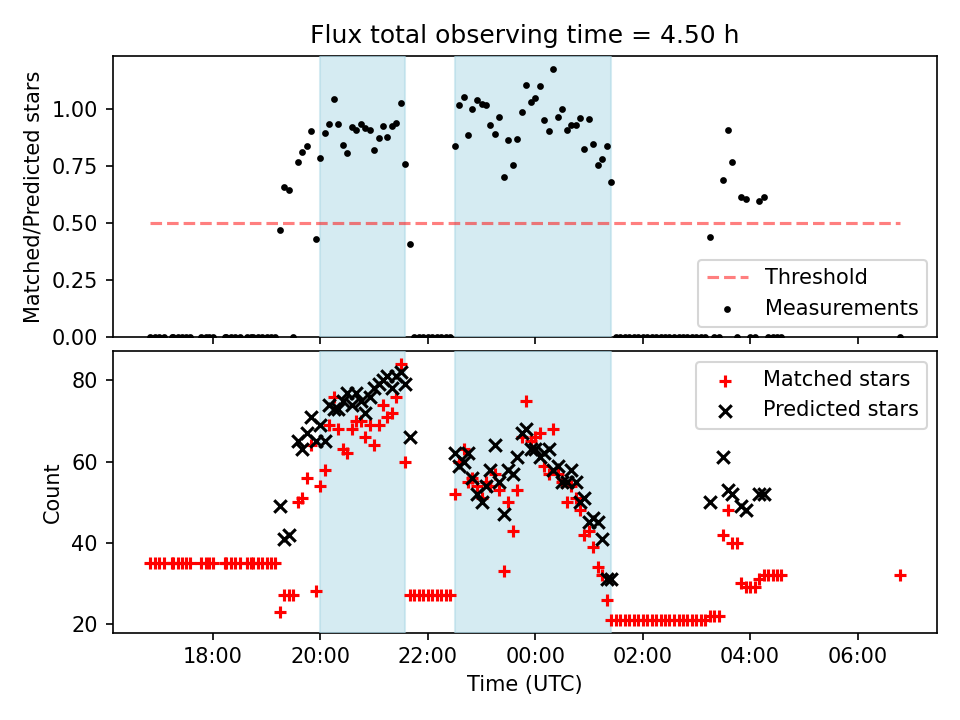 Flux total observing time = 4.50 h

Matched/Predicted stars

1.00
0.75
0.50
0.25
0.00

Threshold
Measurements

Count

80
60
40
20

Matched stars
Predicted stars

18:00
20:00
22:00
00:00
02:00
04:00
06:00

Time (UTC)